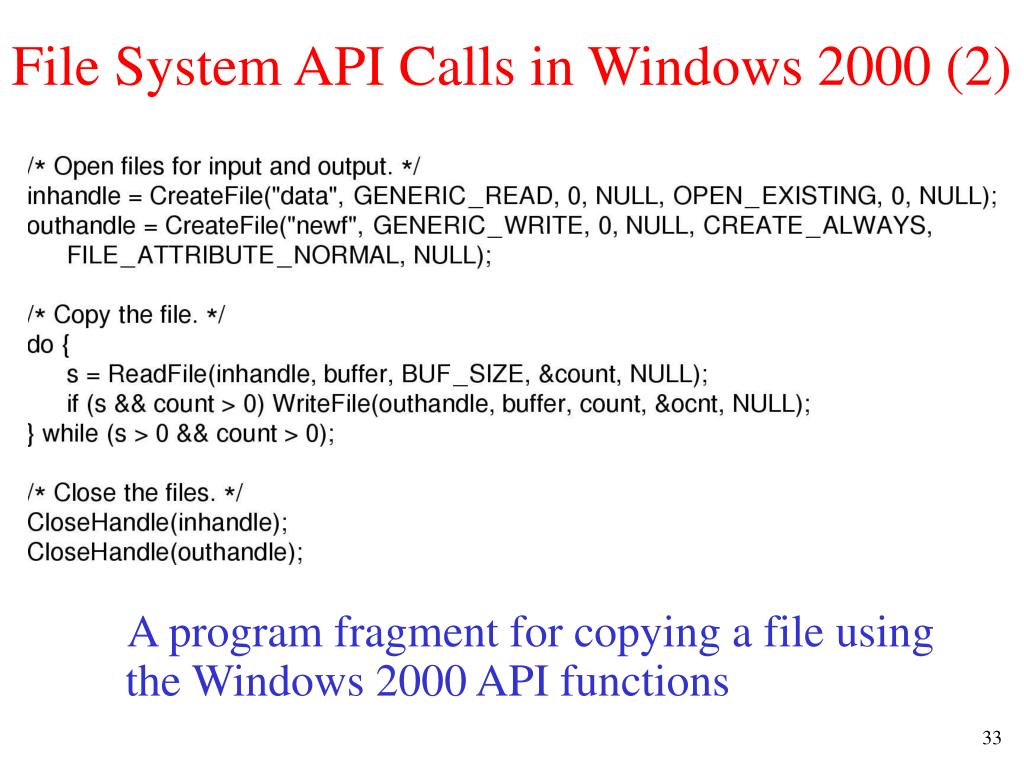 File System API Calls in Windows 2000 (2)

/* Open files for input and output. */
inhandle = CreateFile("data", GENERIC_READ, 0, NULL, OPEN_EXISTING, 0, NULL);
outhandle = CreateFile("newf", GENERIC_WRITE, 0, NULL, CREATE_ALWAYS,
    FILE_ATTRIBUTE_NORMAL, NULL);

/* Copy the file. */
do {
    s = ReadFile(inhandle, buffer, BUF_SIZE, &count, NULL);
    if (s && count > 0) WriteFile(outhandle, buffer, count, &ocnt, NULL);
} while (s > 0 && count > 0);

/* Close the files. */
CloseHandle(inhandle);
CloseHandle(outhandle);

A program fragment for copying a file using the Windows 2000 API functions

33